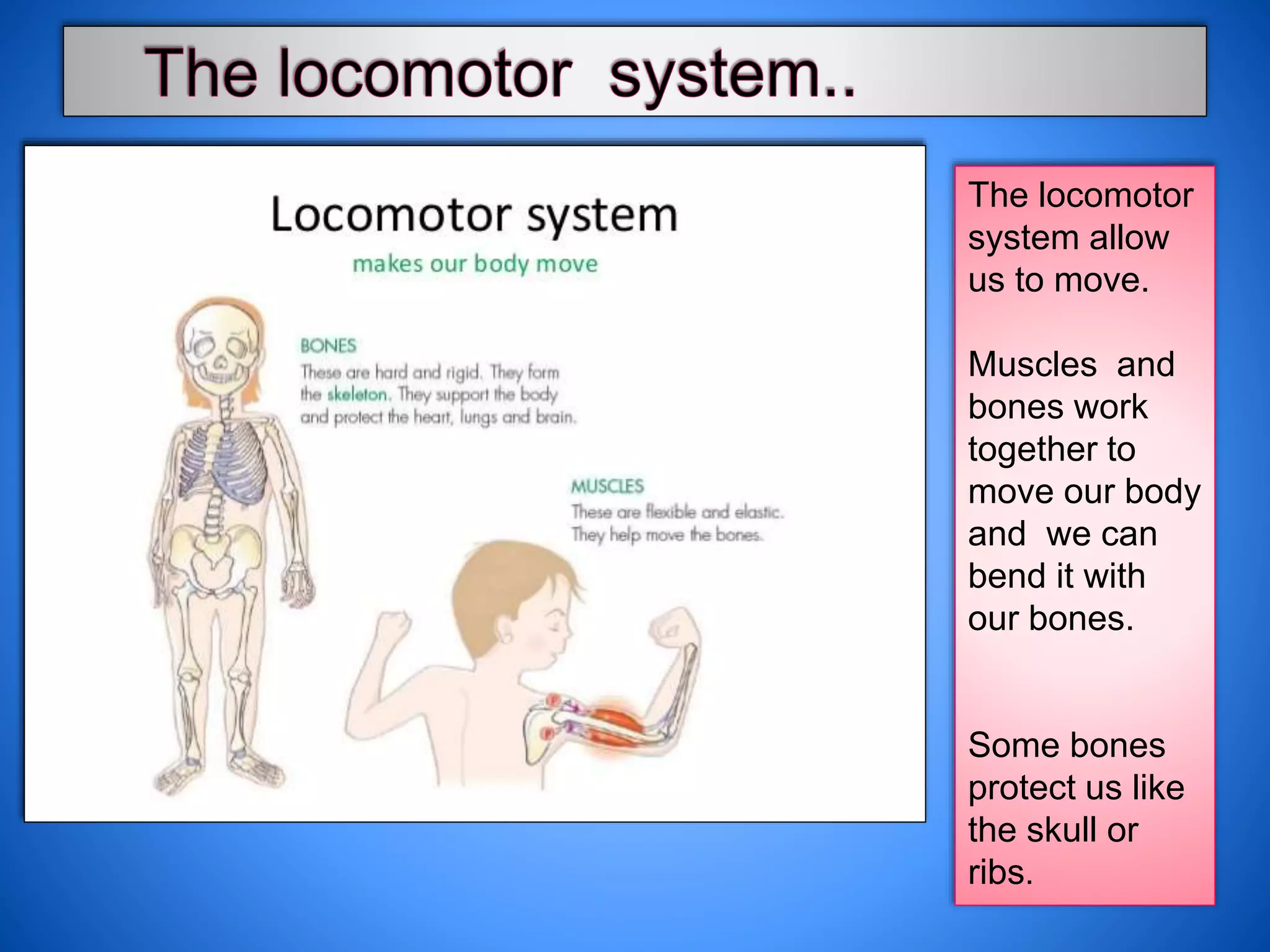 The locomotor system..

Locomotor system

makes our body move

BONES

These are hard and rigid. They form the skeleton. They support the body and protect the heart, lungs and brain.

MUSCLES

These are flexible and elastic. They help move the bones.

The locomotor system allow us to move.

Muscles and bones work together to move our body and we can bend it with our bones.

Some bones protect us like the skull or ribs.